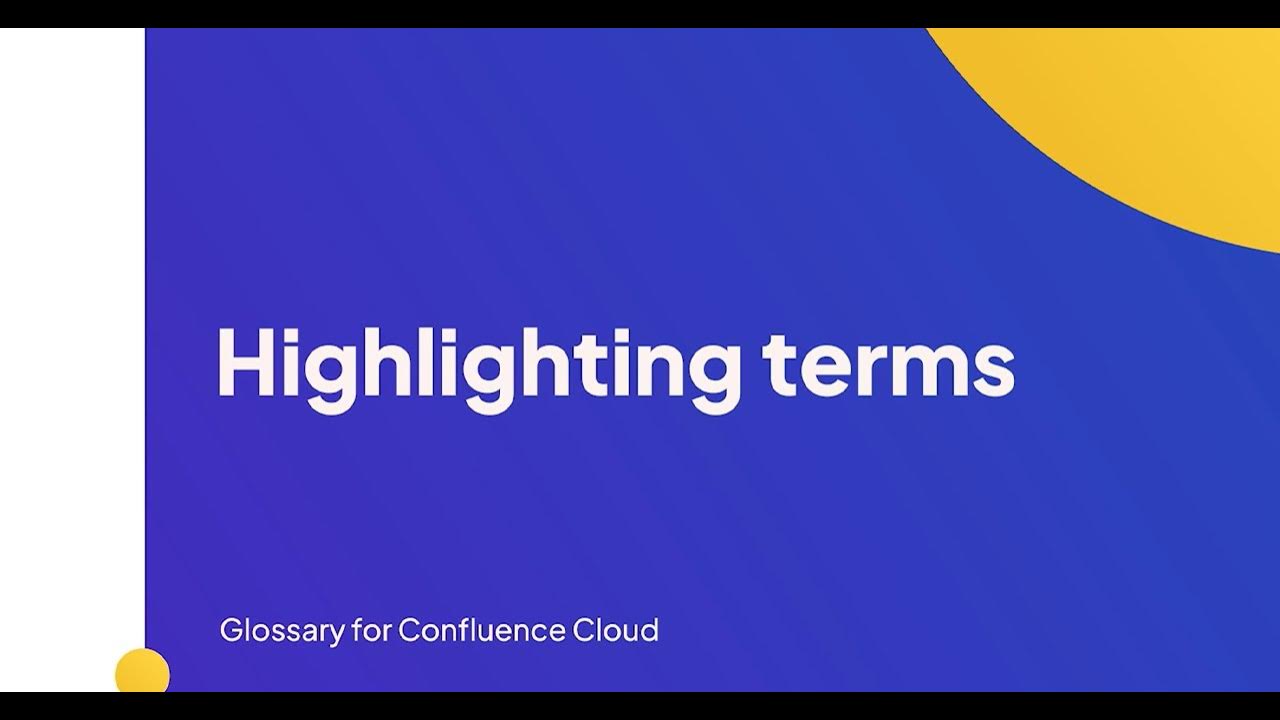 Highlighting terms

Glossary for Confluence Cloud